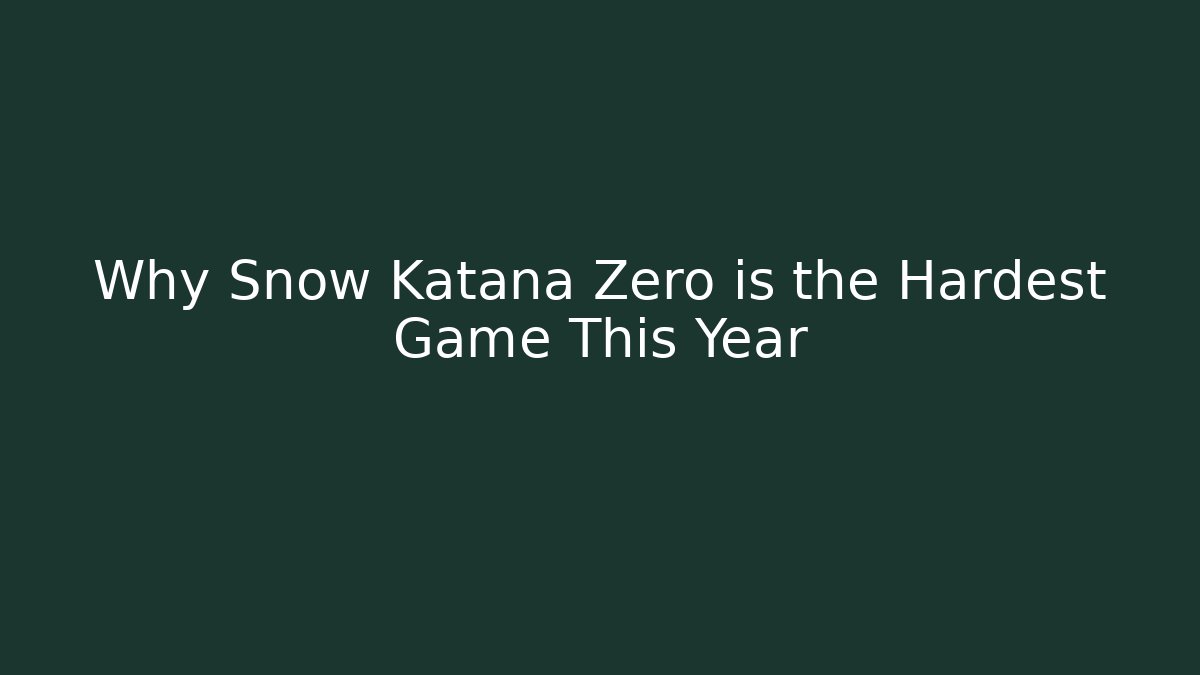 Why Snow Katana Zero is the Hardest Game This Year